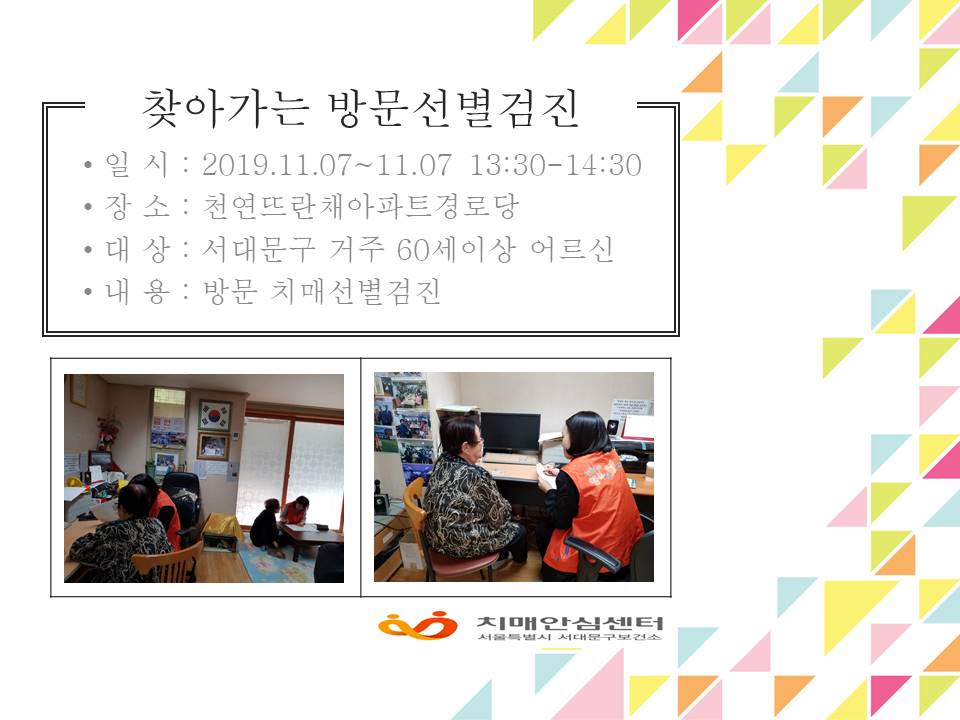 찾아가는 방문선별검진

• 일 시 : 2019.11.07~11.07 13:30-14:30
• 장 소 : 천연뜨란채아파트경로당
• 대 상 : 서대문구 거주 60세이상 어르신
• 내 용 : 방문 치매선별검진

치매안심센터
서울특별시 서대문구보건소